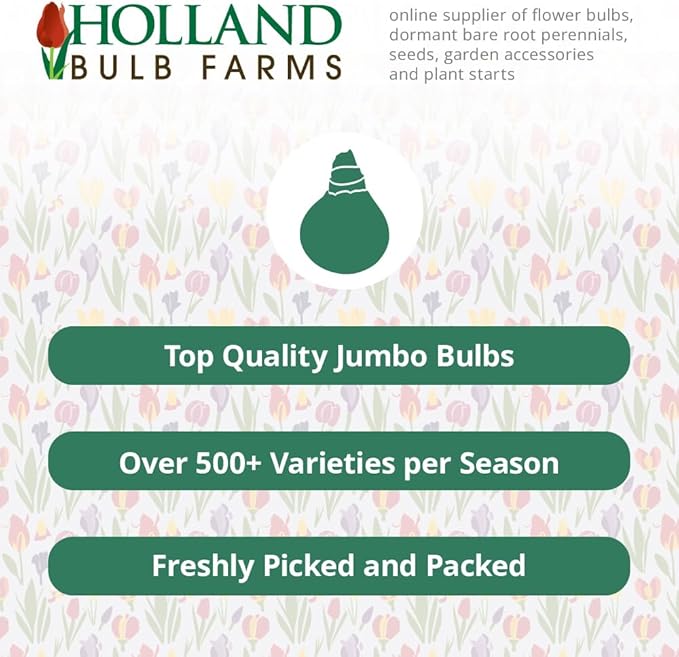 HOLLAND
BULB FARMS

online supplier of flower bulbs, dormant bare root perennials, seeds, garden accessories and plant starts

Top Quality Jumbo Bulbs

Over 500+ Varieties per Season

Freshly Picked and Packed